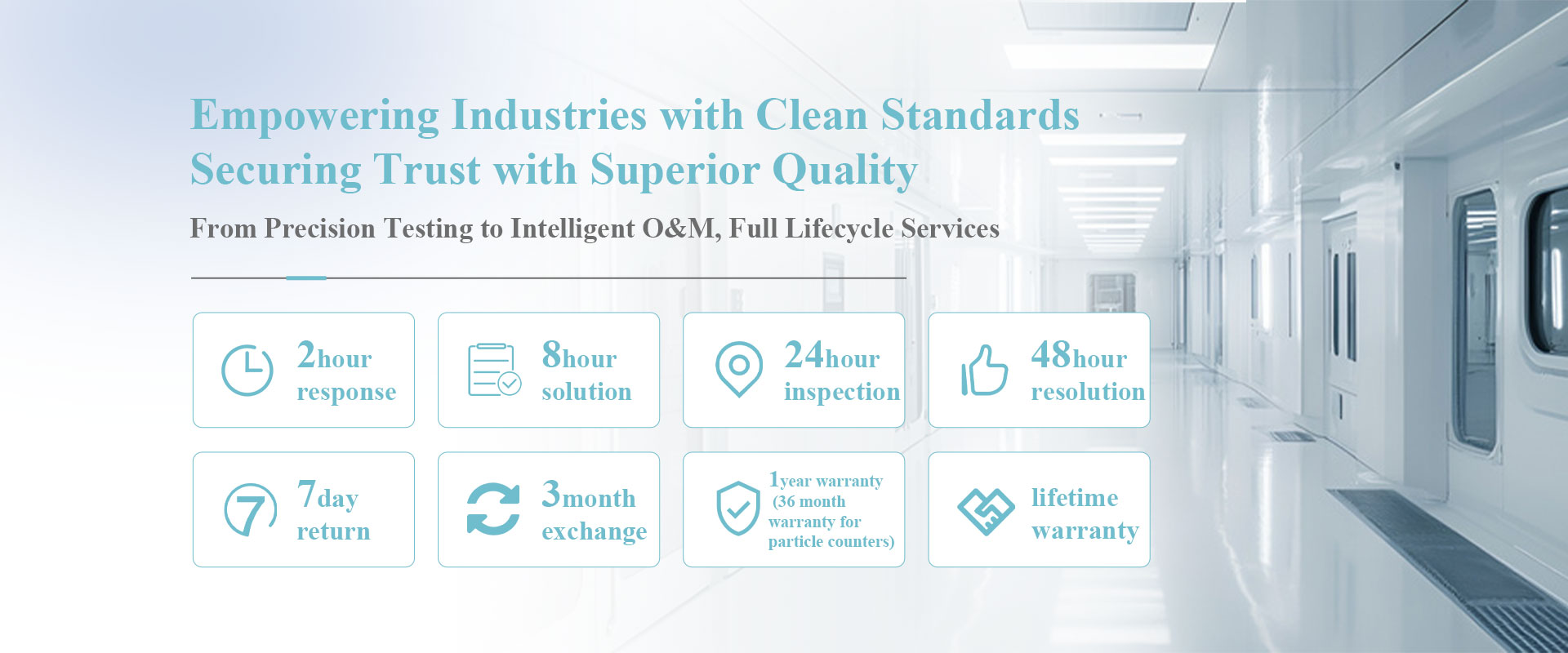 Empowering Industries with Clean Standards
Securing Trust with Superior Quality

From Precision Testing to Intelligent O&M, Full Lifecycle Services

2hour response

8hour solution

24hour inspection

48hour resolution

7day return

3month exchange

1year warranty (36 month warranty for particle counters)

lifetime warranty